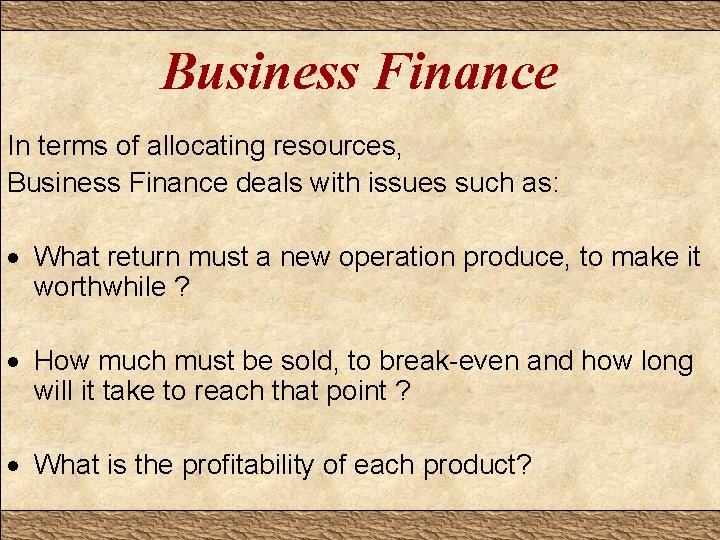 Business Finance

In terms of allocating resources,
Business Finance deals with issues such as:

• What return must a new operation produce, to make it worthwhile ?

• How much must be sold, to break-even and how long will it take to reach that point ?

• What is the profitability of each product?